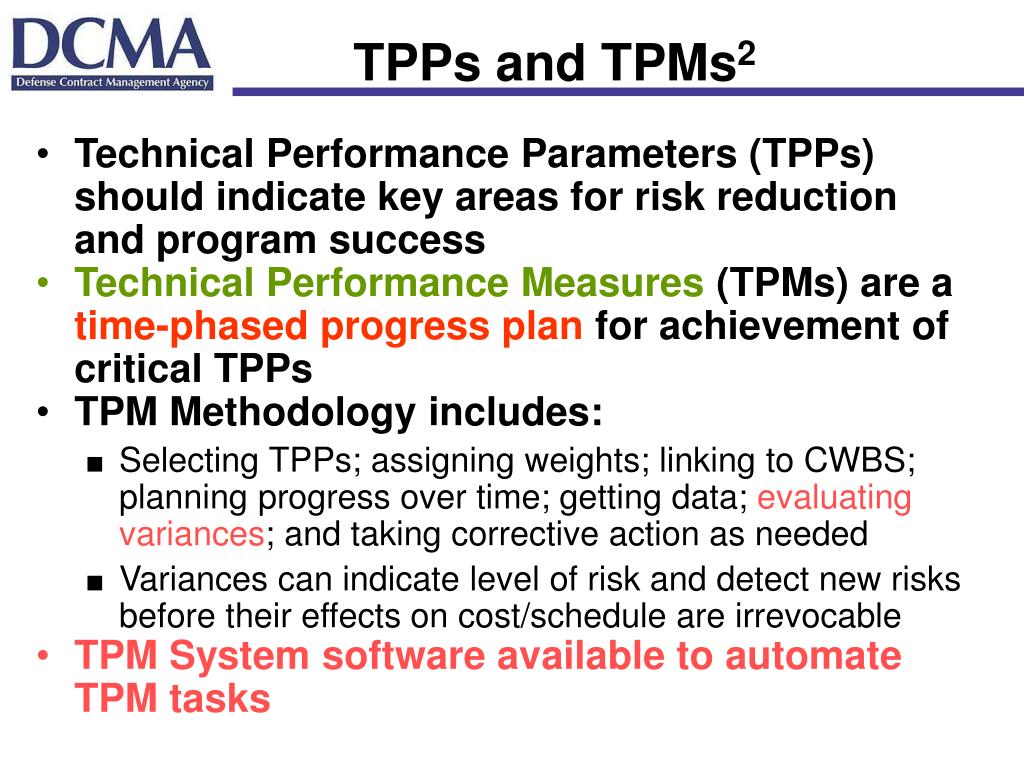 DCMA
Defense Contract Management Agency

TPPs and TPMs$^2$

• Technical Performance Parameters (TPPs) should indicate key areas for risk reduction and program success
• Technical Performance Measures (TPMs) are a time-phased progress plan for achievement of critical TPPs
• TPM Methodology includes:
■ Selecting TPPs; assigning weights; linking to CWBS; planning progress over time; getting data; evaluating variances; and taking corrective action as needed
■ Variances can indicate level of risk and detect new risks before their effects on cost/schedule are irrevocable
• TPM System software available to automate TPM tasks